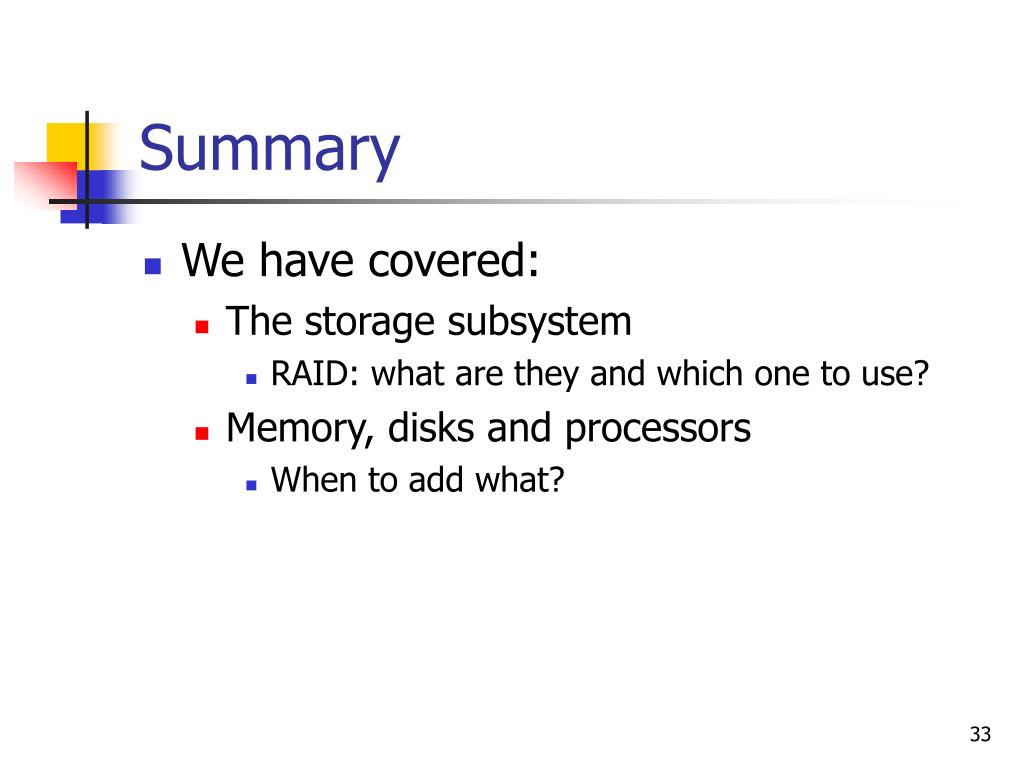 Summary

We have covered:

The storage subsystem

RAID: what are they and which one to use?

Memory, disks and processors

When to add what?

33